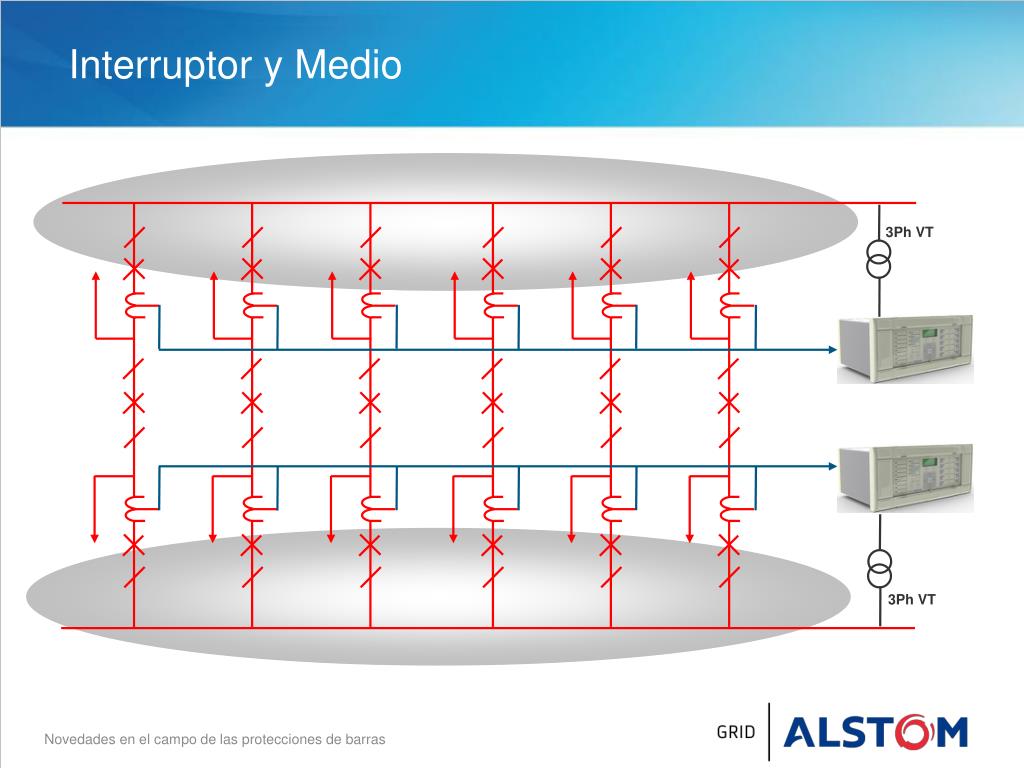 Interruptor y Medio

3Ph VT

3Ph VT

Novedades en el campo de las protecciones de barras

GRID ALSTOM